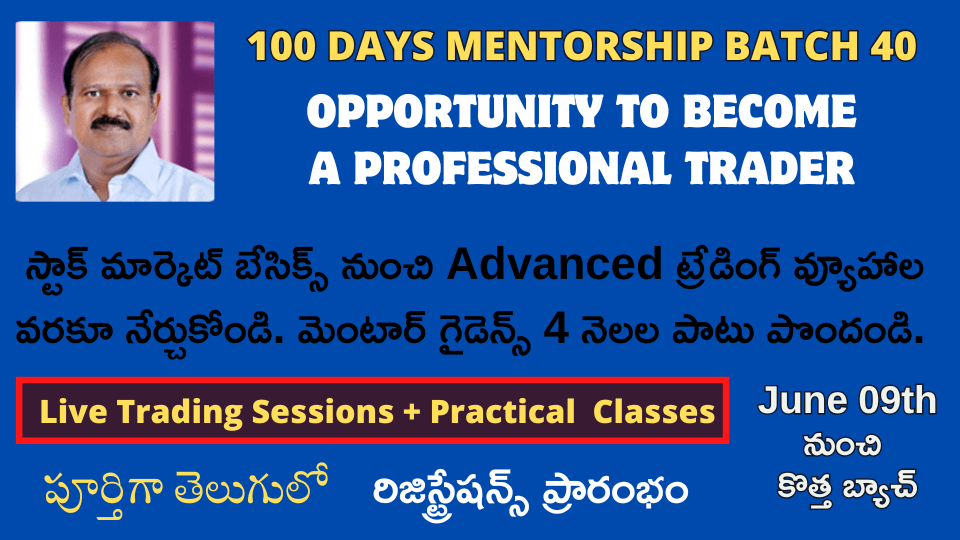 100 DAYS MENTORSHIP BATCH 40

OPPORTUNITY TO BECOME A PROFESSIONAL TRADER

స్టాక్ మార్కెట్ బేసిక్స్ నుంచి Advanced ట్రేడింగ్ వ్యూహాల వరకూ నేర్చుకోండి. మెంటార్ గైడెన్స్ 4 నెలల పాటు పొందండి.

Live Trading Sessions + Practical Classes

June 09th నుంచి కొత్త బ్యాచ్

పూర్తిగా తెలుగులో

రిజిస్ట్రేషన్స్ ప్రారంభం